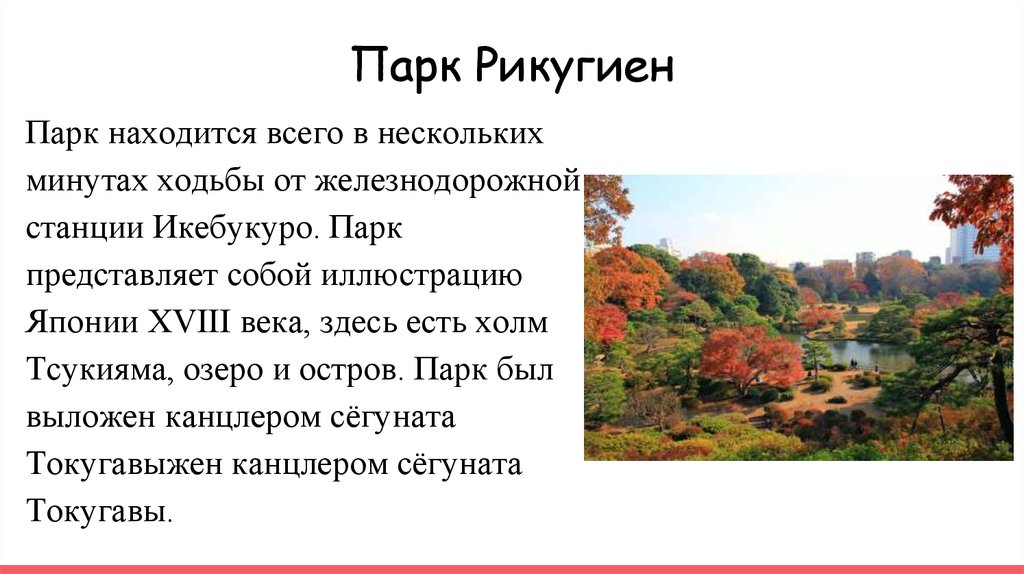 Парк Рикугиен

Парк находится всего в нескольких минутах ходьбы от железнодорожной станции Икебукуро. Парк представляет собой иллюстрацию Японии XVIII века, здесь есть холм Тсукияма, озеро и остров. Парк был выложен канцлером сёгуната Токугавыжен канцлером сёгуната Токугавы.